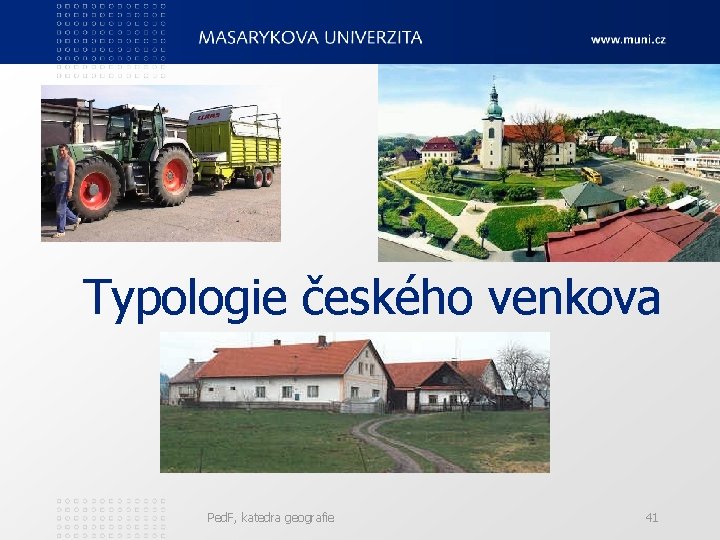 MASARYKOVA UNIVERZITA

www.muni.cz

CLAAS

Typologie českého venkova

PedF, katedra geografie

41